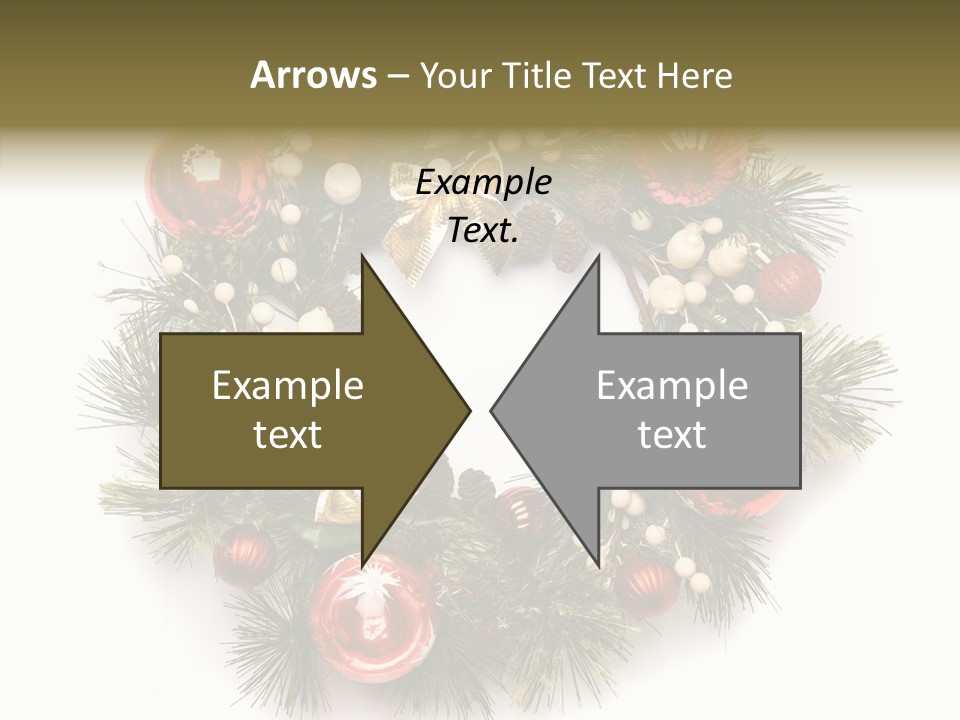 Arrows – Your Title Text Here

Example Text.

Example text

Example text